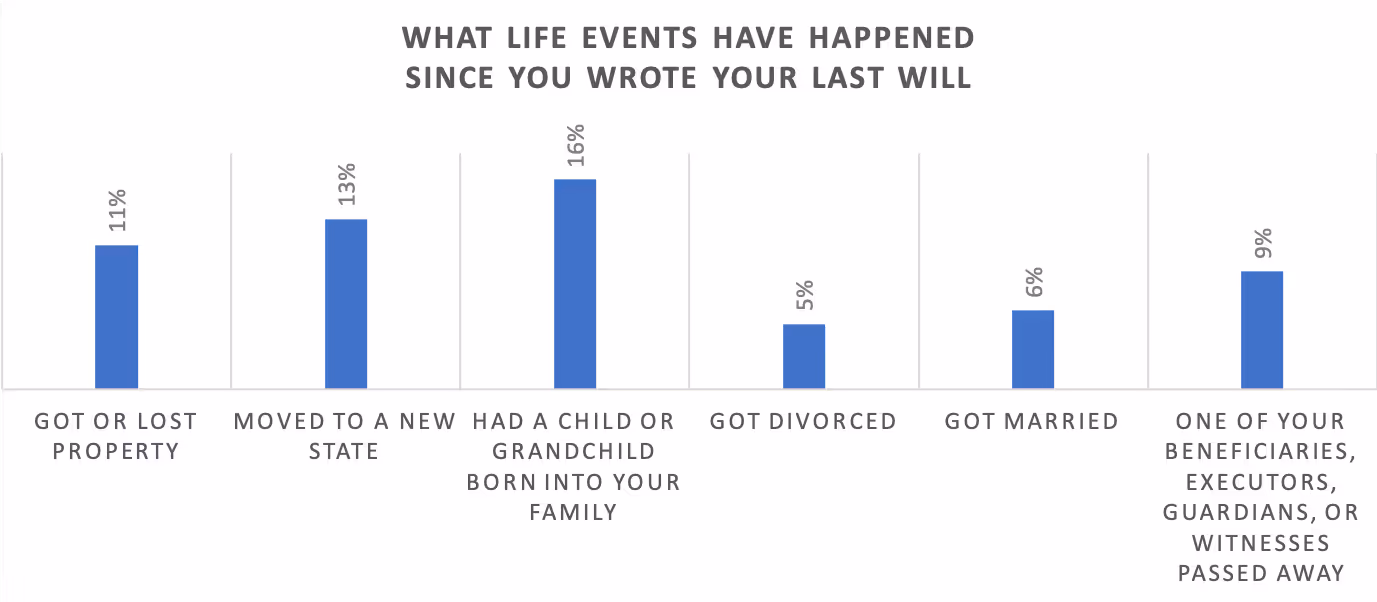 WHAT LIFE EVENTS HAVE HAPPENED SINCE YOU WROTE YOUR LAST WILL

11%
13%
16%
5%
6%
9%

GOT OR LOST PROPERTY

MOVED TO A NEW STATE

HAD A CHILD OR GRANDCHILD BORN INTO YOUR FAMILY

GOT DIVORCED

GOT MARRIED

ONE OF YOUR BENEFICIARIES, EXECUTORS, GUARDIANS, OR WITNESSES PASSED AWAY